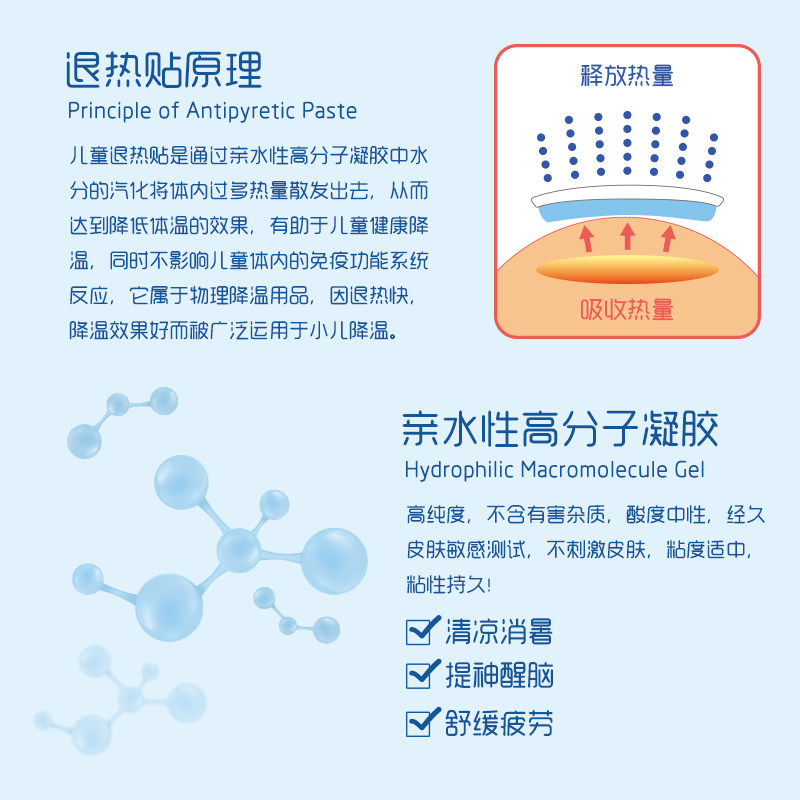 退热贴原理
Principle of Antipyretic Paste

儿童退热贴是通过亲水性高分子凝胶中水分的汽化将体内过多热量散发出去，从而达到降低体温的效果，有助于儿童健康降温，同时不影响儿童体内的免疫功能系统反应，它属于物理降温用品，因退热快，降温效果好而被广泛运用于小儿降温。

释放热量

吸收热量

亲水性高分子凝胶
Hydrophilic Macromolecule Gel

高纯度，不含有害杂质，酸度中性，经久皮肤敏感测试，不刺激皮肤，粘度适中，粘性持久!

☑ 清凉消暑
☑ 提神醒脑
☑ 舒缓疲劳